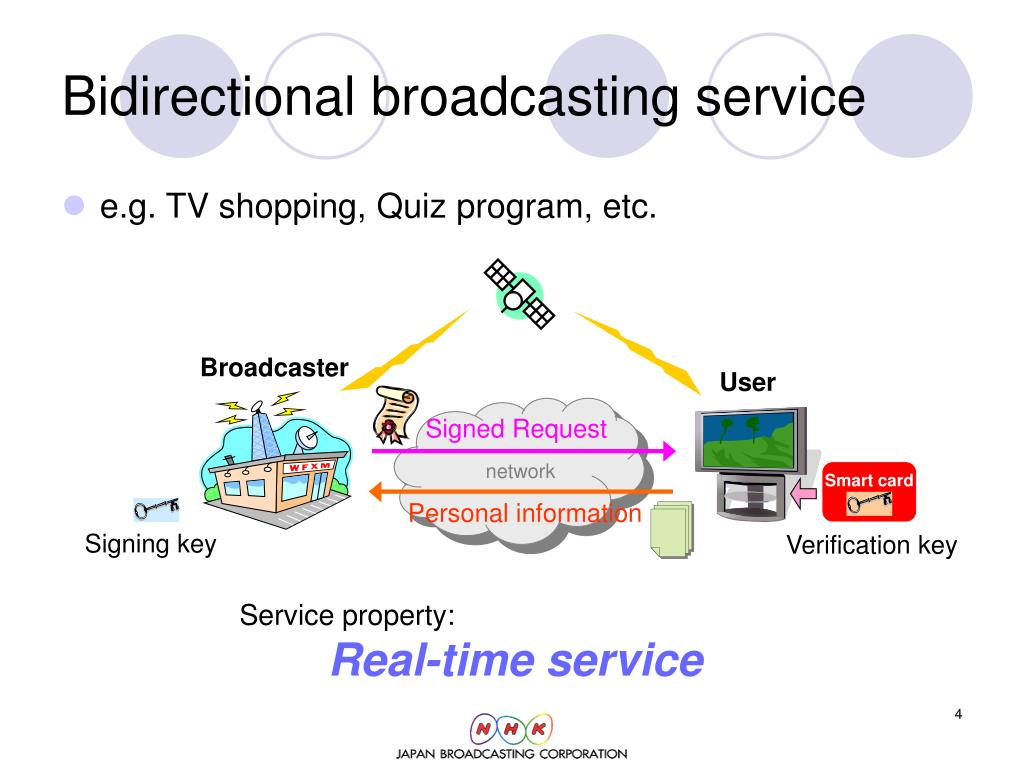 Bidirectional broadcasting service

e.g. TV shopping, Quiz program, etc.

Broadcaster

User

WFXM

Signed Request

network

Personal information

Smart card

Signing key

Verification key

Service property:

Real-time service

4

NHK

JAPAN BROADCASTING CORPORATION